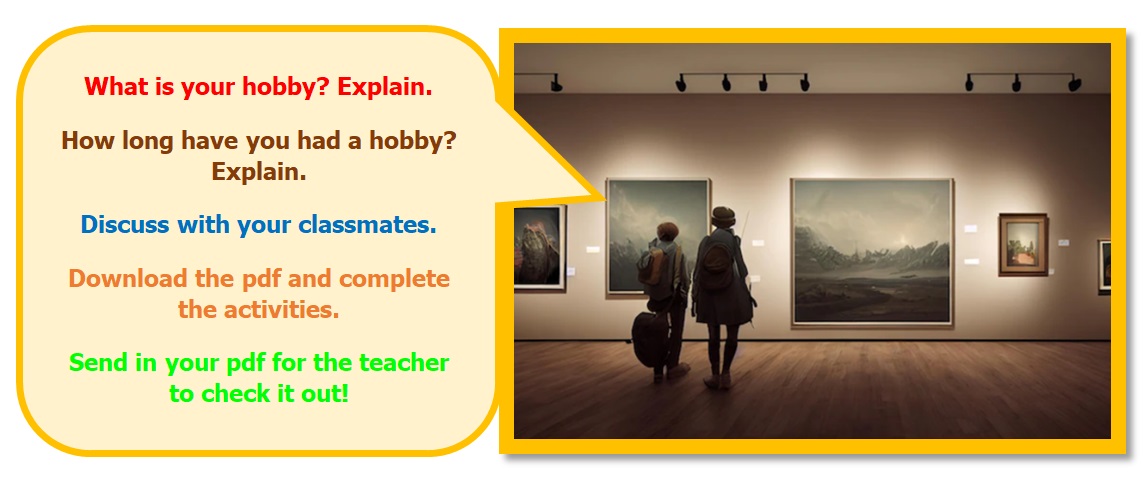 What is your hobby? Explain.

How long have you had a hobby? Explain.

Discuss with your classmates.

Download the pdf and complete the activities.

Send in your pdf for the teacher to check it out!